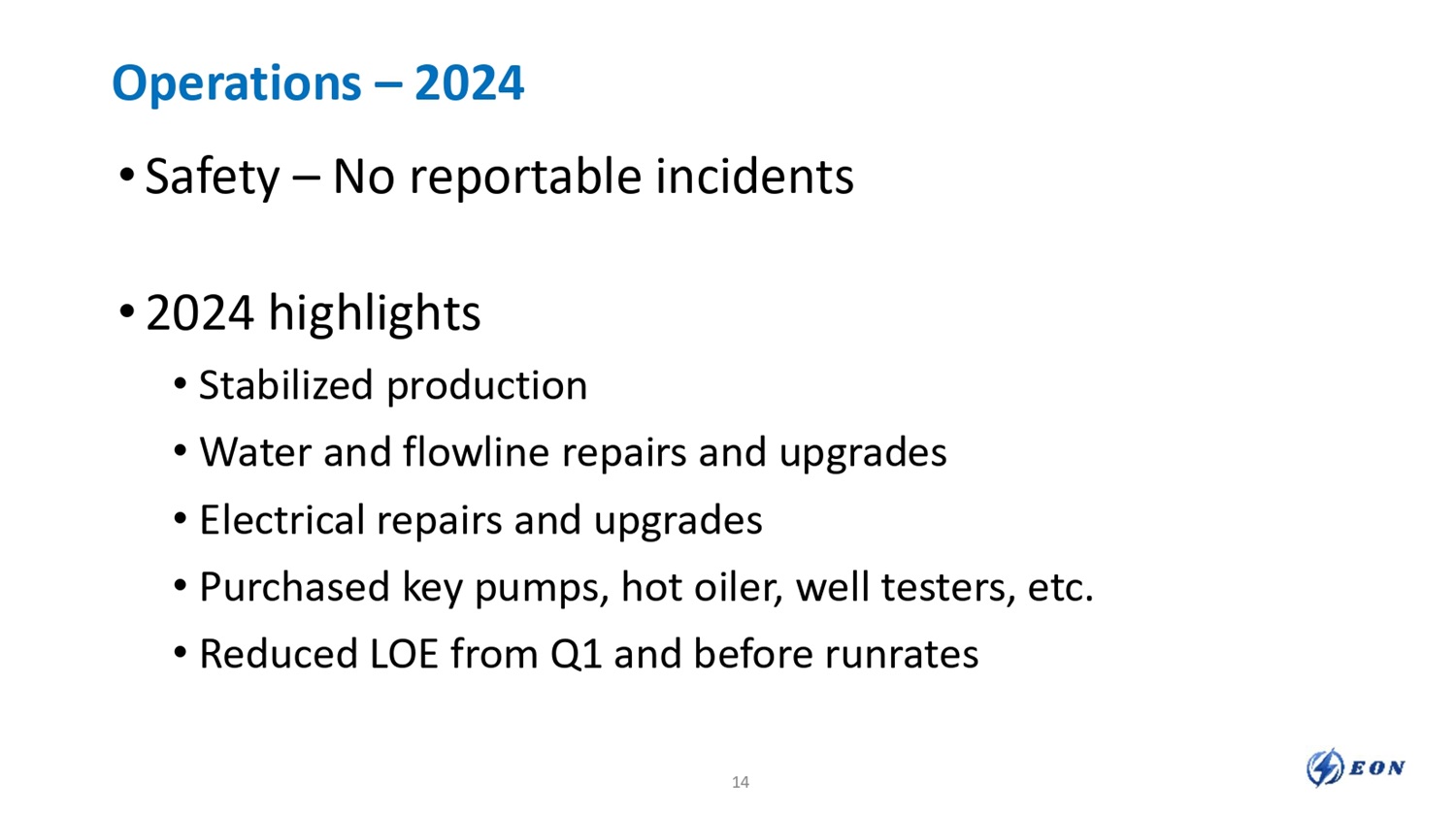 Operations – 2024

• Safety – No reportable incidents

• 2024 highlights
  • Stabilized production
  • Water and flowline repairs and upgrades
  • Electrical repairs and upgrades
  • Purchased key pumps, hot oiler, well testers, etc.
  • Reduced LOE from Q1 and before runrates

14

EON